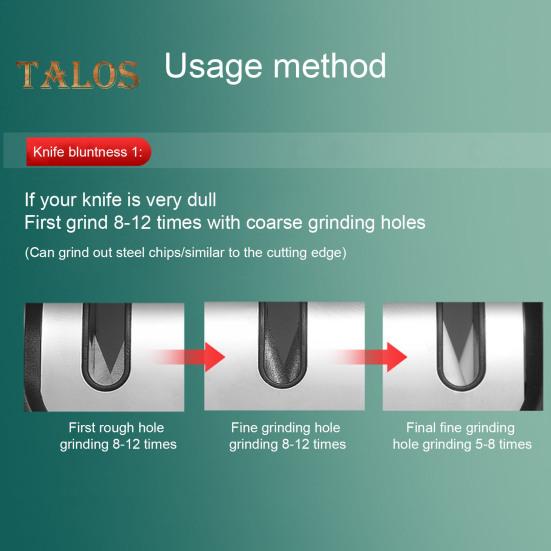 TALOS Usage method

Knife bluntness 1:

If your knife is very dull
First grind 8-12 times with coarse grinding holes

(Can grind out steel chips/similar to the cutting edge)

First rough hole grinding 8-12 times

Fine grinding hole grinding 8-12 times

Final fine grinding hole grinding 5-8 times